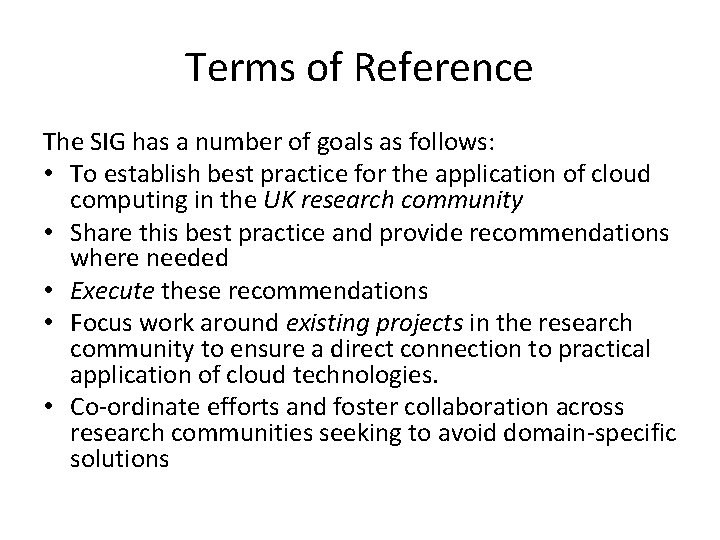 Terms of Reference

The SIG has a number of goals as follows:
• To establish best practice for the application of cloud computing in the UK research community
• Share this best practice and provide recommendations where needed
• Execute these recommendations
• Focus work around existing projects in the research community to ensure a direct connection to practical application of cloud technologies.
• Co-ordinate efforts and foster collaboration across research communities seeking to avoid domain-specific solutions